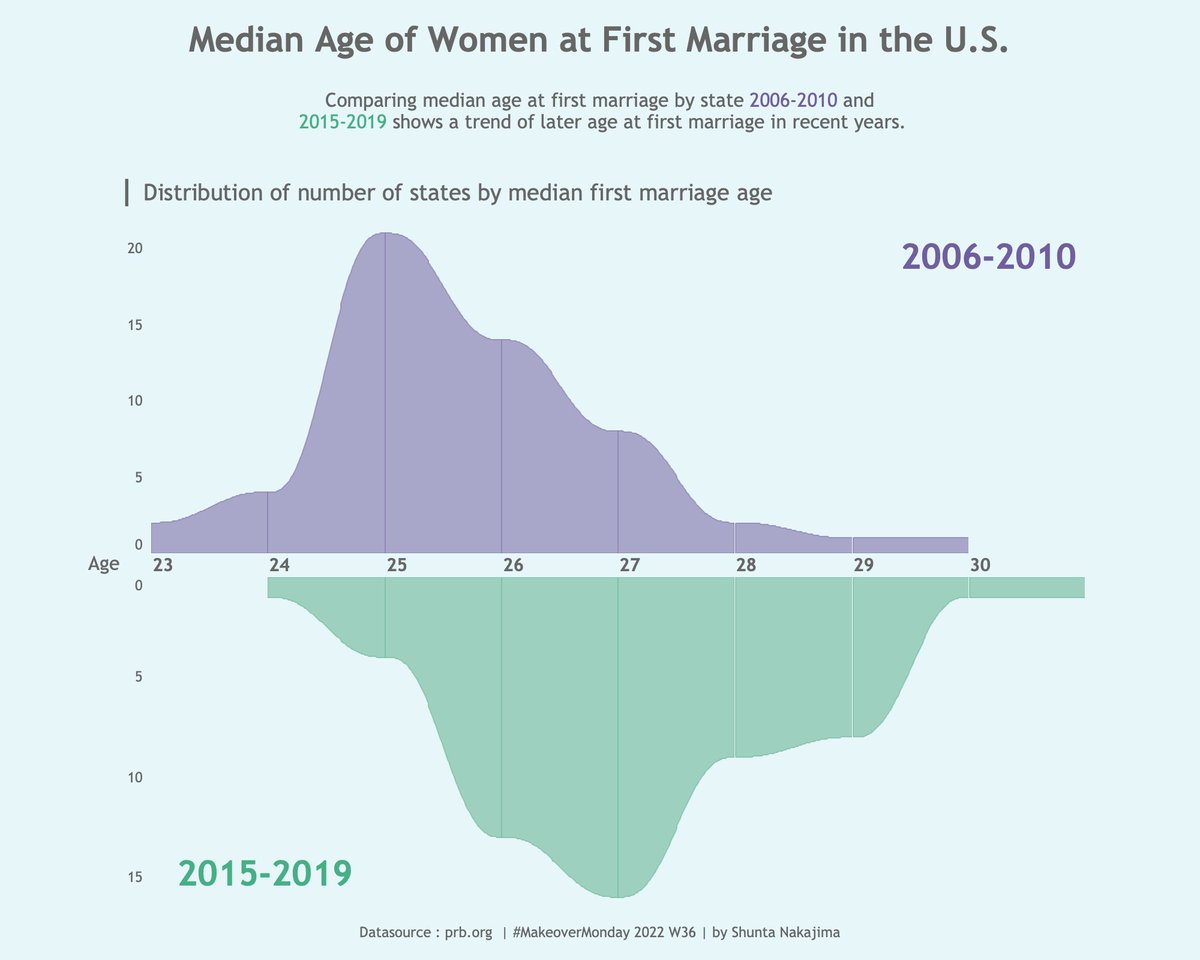 Median Age of Women at First Marriage in the U.S.

Comparing median age at first marriage by state 2006-2010 and 2015-2019 shows a trend of later age at first marriage in recent years.

Distribution of number of states by median first marriage age

2006-2010

20
15
10
5
0

Age 23 24 25 26 27 28 29 30

0
5
10
15

2015-2019

Datasource : prb.org | #MakeoverMonday 2022 W36 | by Shunta Nakajima